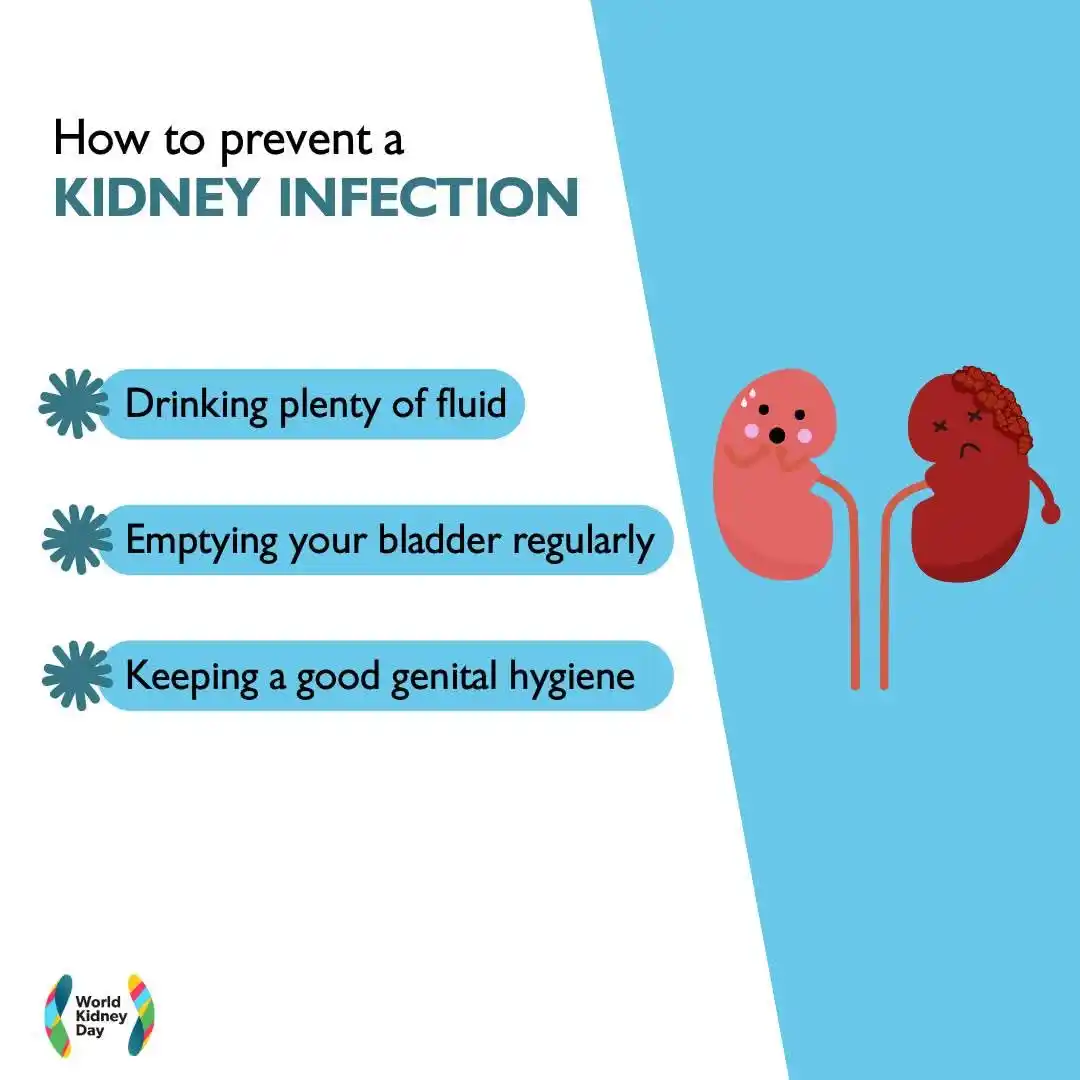 How to prevent a
KIDNEY INFECTION

Drinking plenty of fluid

Emptying your bladder regularly

Keeping a good genital hygiene

World
Kidney
Day